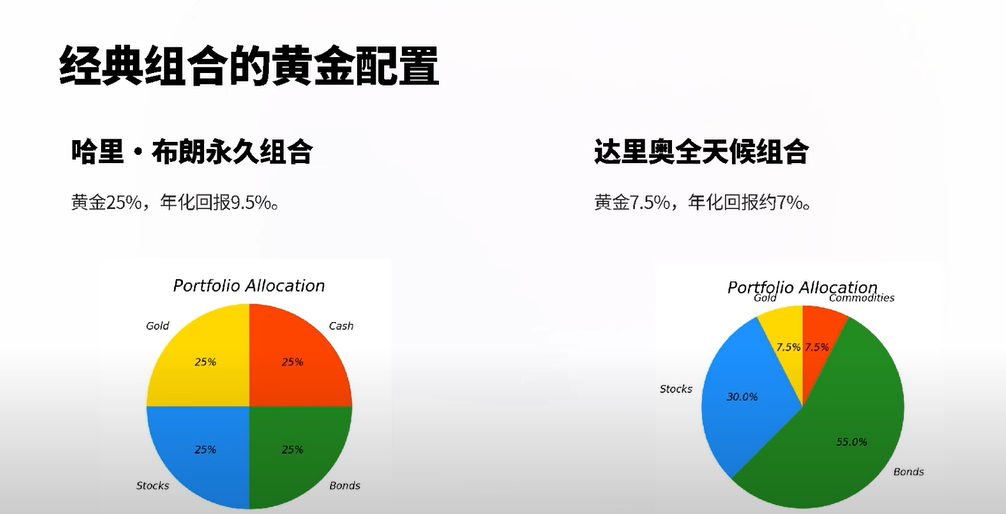 经典组合的黄金配置

哈里·布朗永久组合

黄金25%，年化回报9.5%。

Portfolio Allocation

Gold
Cash
25%
25%
25%
25%
Stocks
Bonds

达里奥全天候组合

黄金7.5%，年化回报约7%。

Portfolio Allocation

Gold
Commodities
7.5%
7.5%
Stocks
30.0%
55.0%
Bonds